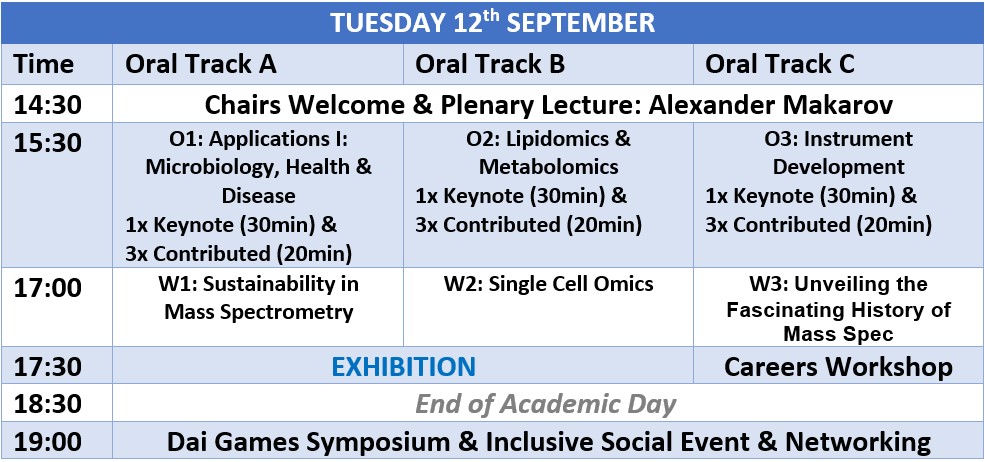 TUESDAY 12$^{th}$ SEPTEMBER

| Time | Oral Track A | Oral Track B | Oral Track C |
|---|---|---|---|
| 14:30 | Chairs Welcome & Plenary Lecture: Alexander Makarov | | |
| 15:30 | O1: Applications I: Microbiology, Health & Disease 1x Keynote (30min) & 3x Contributed (20min) | O2: Lipidomics & Metabolomics 1x Keynote (30min) & 3x Contributed (20min) | O3: Instrument Development 1x Keynote (30min) & 3x Contributed (20min) |
| 17:00 | W1: Sustainability in Mass Spectrometry | W2: Single Cell Omics | W3: Unveiling the Fascinating History of Mass Spec |
| 17:30 | EXHIBITION | | Careers Workshop |
| 18:30 | End of Academic Day | | |
| 19:00 | Dai Games Symposium & Inclusive Social Event & Networking | | |